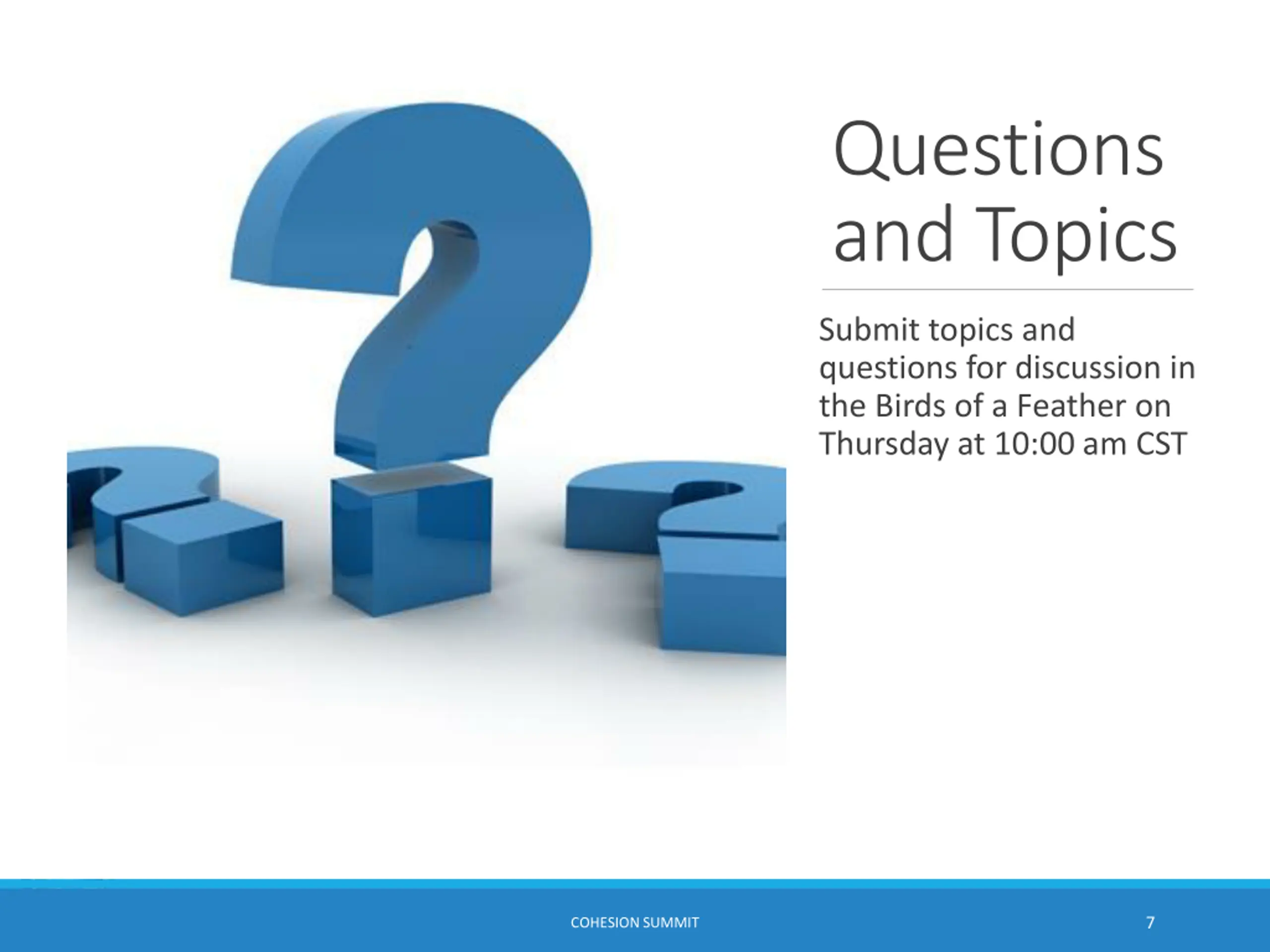 Questions and Topics

Submit topics and questions for discussion in the Birds of a Feather on Thursday at 10:00 am CST

COHESION SUMMIT

7